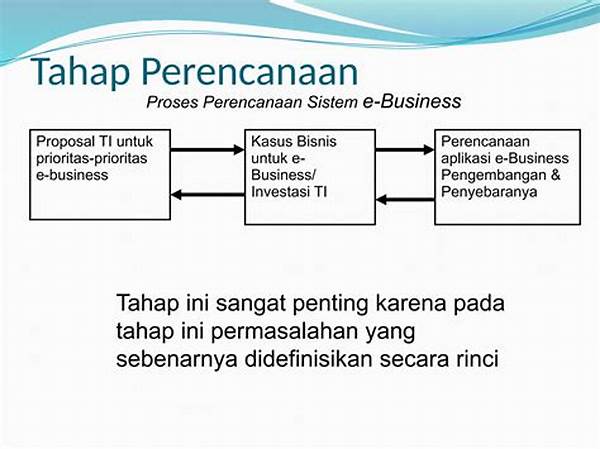 Tahap Perencanaan

Proses Perencanaan Sistem e-Business

Proposal TI untuk prioritas-prioritas e-business

Kasus Bisnis untuk e-Business/ Investasi TI

Perencanaan aplikasi e-Business Pengembangan & Penyebaranya

Tahap ini sangat penting karena pada tahap ini permasalahan yang sebenarnya didefinisikan secara rinci